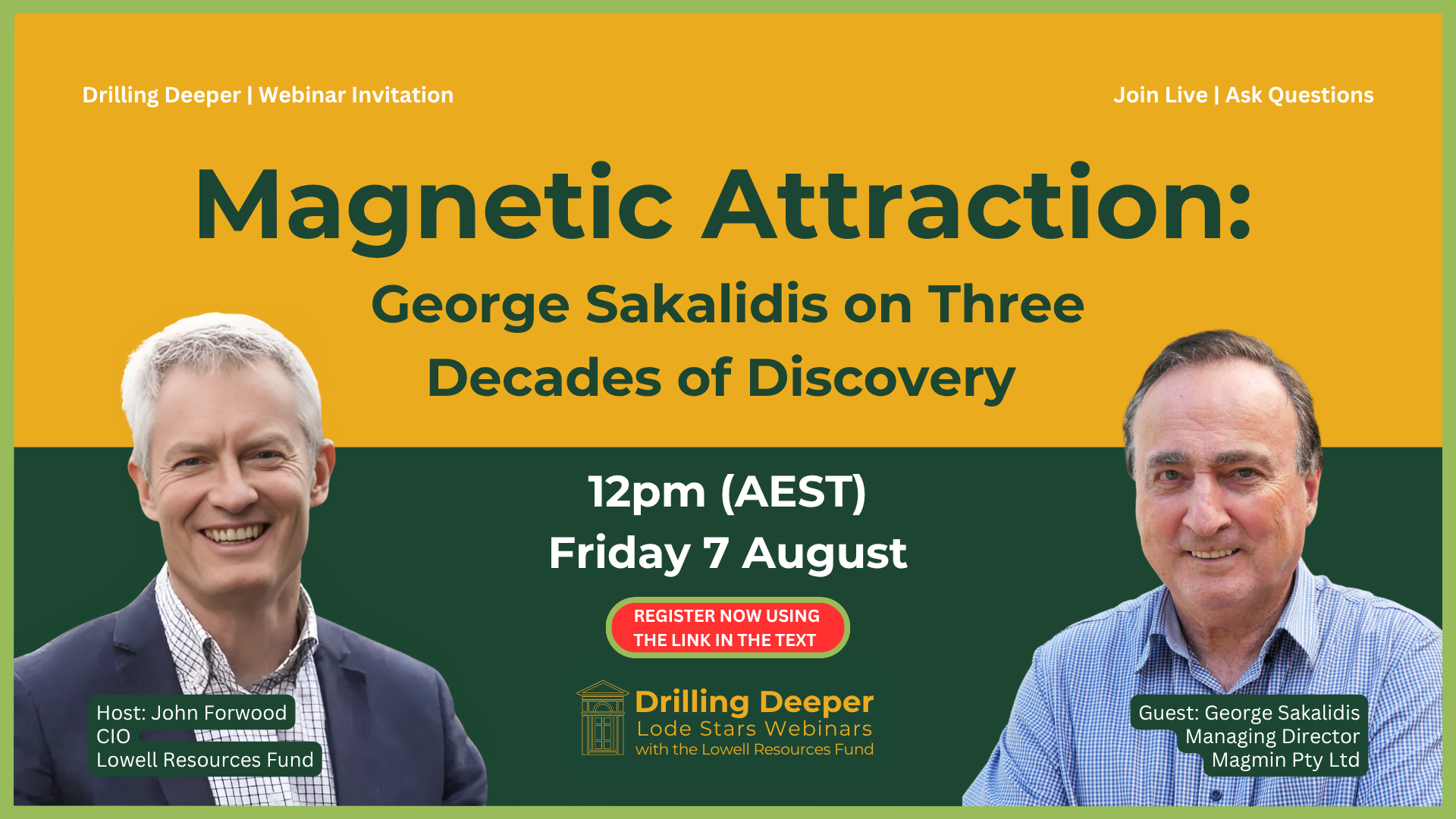 Drilling Deeper | Webinar Invitation

Join Live | Ask Questions

Magnetic Attraction:

George Sakalidis on Three Decades of Discovery

12pm (AEST)
Friday 7 August

REGISTER NOW USING THE LINK IN THE TEXT

Drilling Deeper
Lode Stars Webinars
with the Lowell Resources Fund

Host: John Forwood
CIO
Lowell Resources Fund

Guest: George Sakalidis
Managing Director
Magmin Pty Ltd